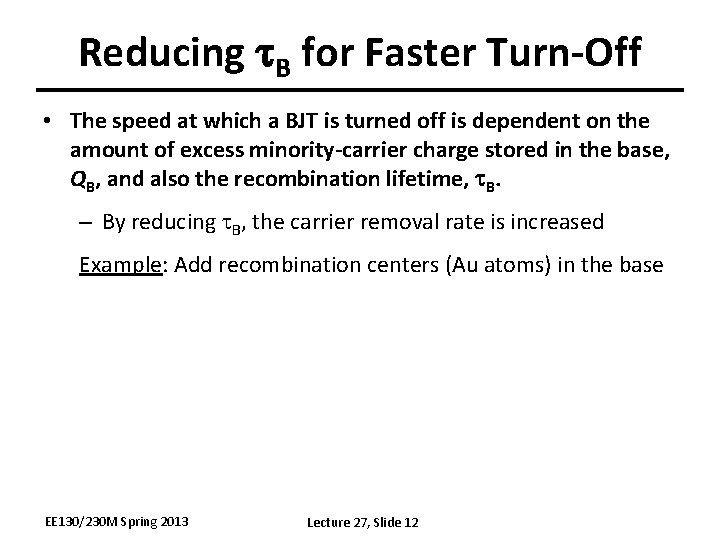 Reducing $\tau_B$ for Faster Turn-Off

• The speed at which a BJT is turned off is dependent on the amount of excess minority-carrier charge stored in the base, $Q_B$, and also the recombination lifetime, $\tau_B$.

– By reducing $\tau_B$, the carrier removal rate is increased

Example: Add recombination centers (Au atoms) in the base

EE130/230M Spring 2013

Lecture 27, Slide 12